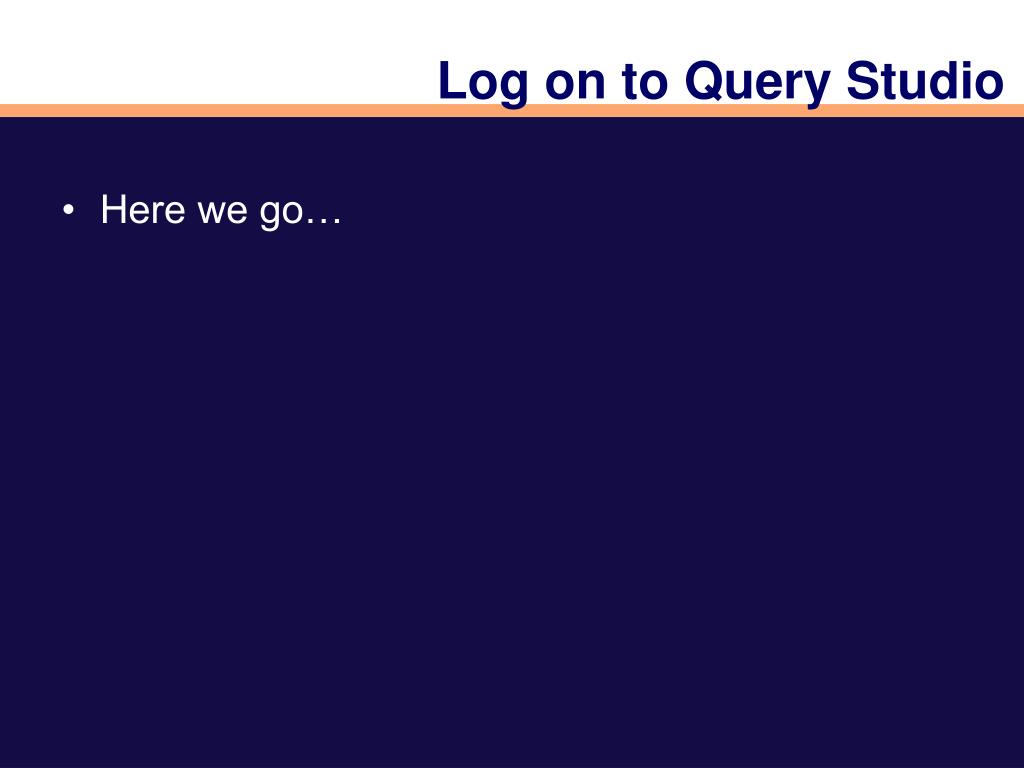 Log on to Query Studio

• Here we go…